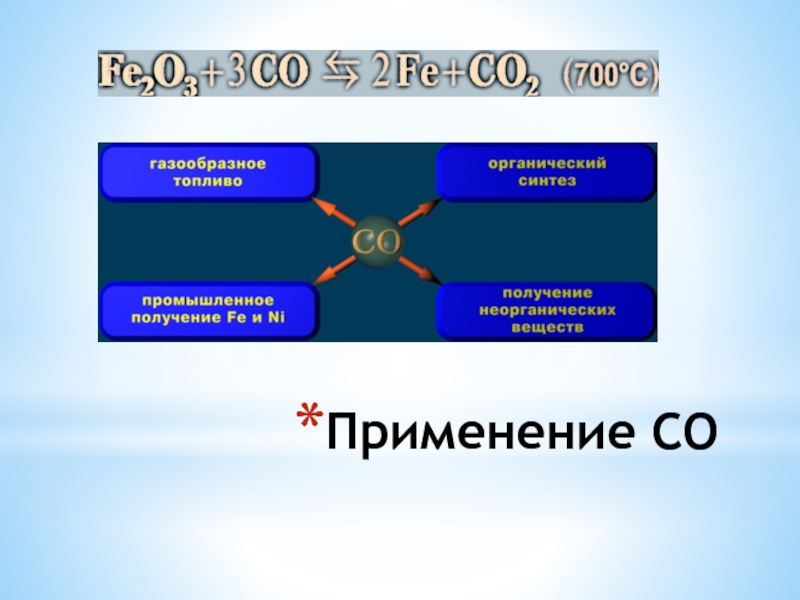 $Fe_2O_3 + 3CO \leftrightarrows 2Fe + CO_2$ (700°C)

газообразное топливо

органический синтез

CO

промышленное получение Fe и Ni

получение неорганических веществ

*Применение CO